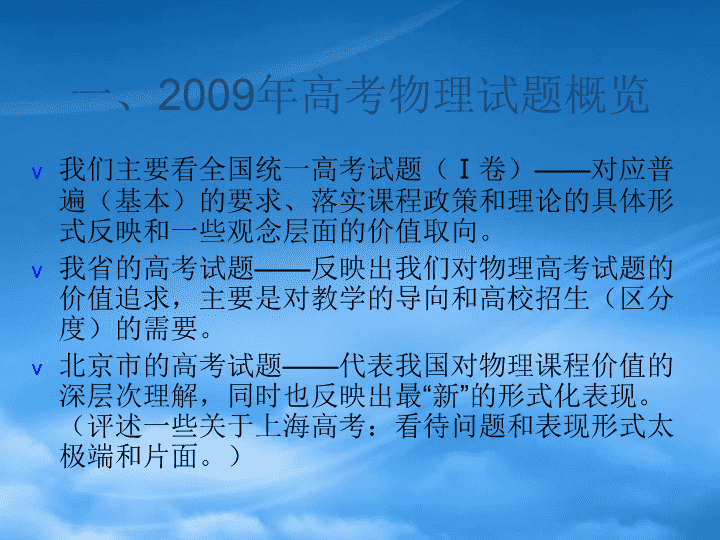 一、2009年高考物理试题概览

v 我们主要看全国统一高考试题（Ⅰ卷）——对应普遍（基本）的要求、落实课程政策和理论的具体形式反映和一些观念层面的价值取向。

v 我省的高考试题——反映出我们对物理高考试题的价值追求，主要是对教学的导向和高校招生（区分度）的需要。

v 北京市的高考试题——代表我国对物理课程价值的深层次理解，同时也反映出最“新”的形式化表现。（评述一些关于上海高考：看待问题和表现形式太极端和片面。）